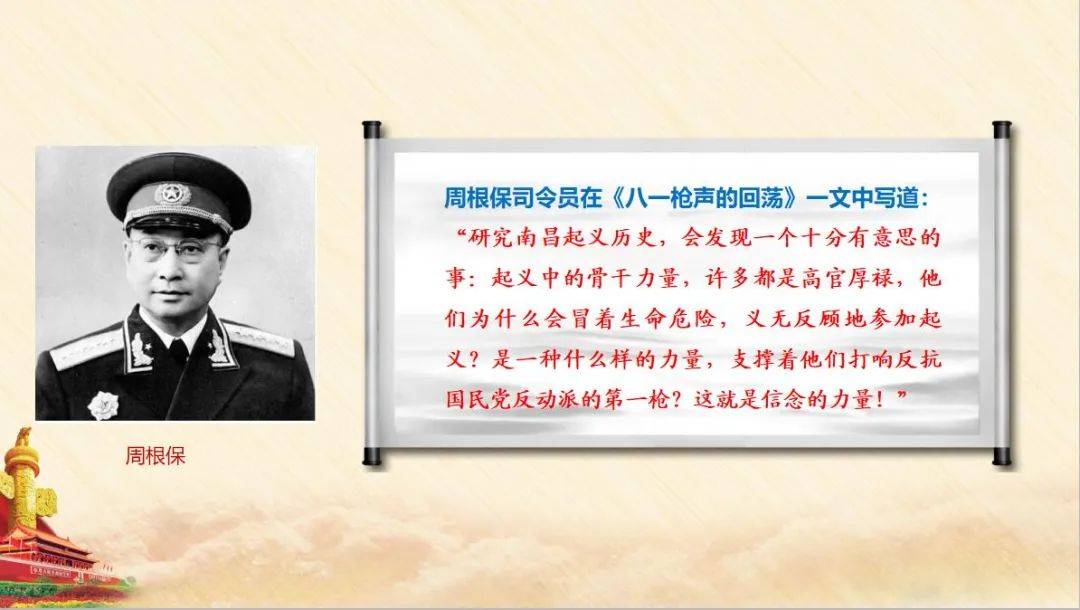 周根保

周根保司令员在《八一枪声的回荡》一文中写道：

“研究南昌起义历史，会发现一个十分有意思的事：起义中的骨干力量，许多都是高官厚禄，他们为什么会冒着生命危险，义无反顾地参加起义？是一种什么样的力量，支撑着他们打响反抗国民党反动派的第一枪？这就是信念的力量！”